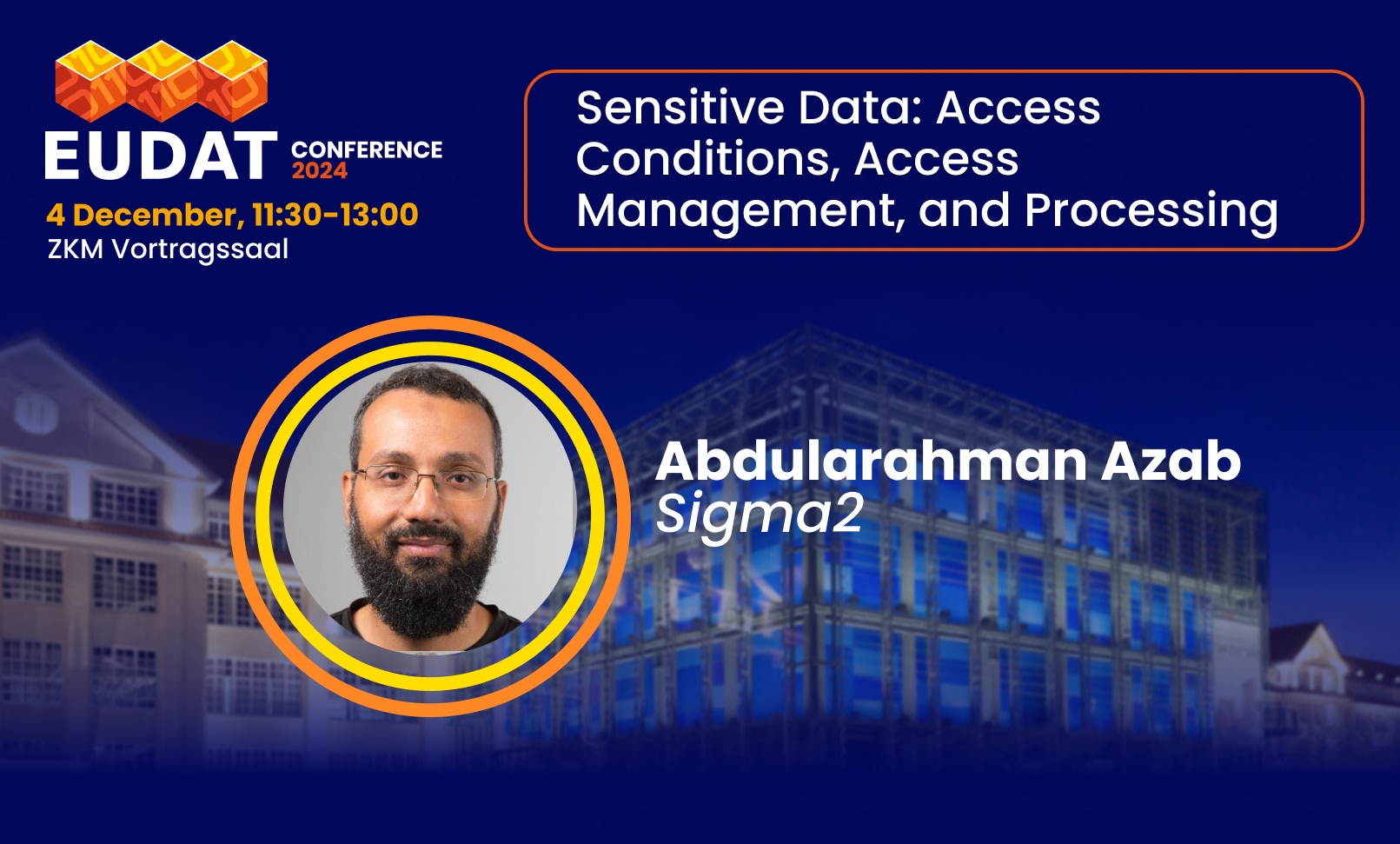 EUDAT CONFERENCE 2024

4 December, 11:30-13:00
ZKM Vortragssaal

Sensitive Data: Access Conditions, Access Management, and Processing

Abdularahman Azab
Sigma2